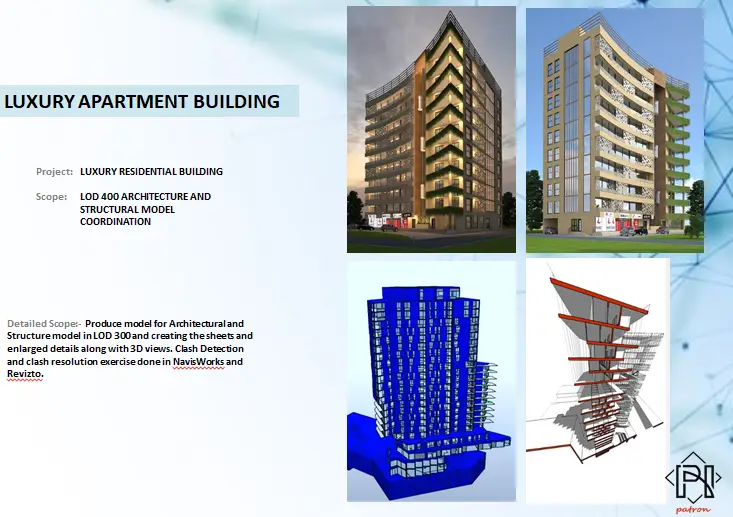 LUXURY APARTMENT BUILDING

Project: LUXURY RESIDENTIAL BUILDING

Scope: LOD 400 ARCHITECTURE AND STRUCTURAL MODEL COORDINATION

Detailed Scope:- Produce model for Architectural and Structure model in LOD 300 and creating the sheets and enlarged details along with 3D views. Clash Detection and clash resolution exercise done in NavisWorks and Revizto.

patron